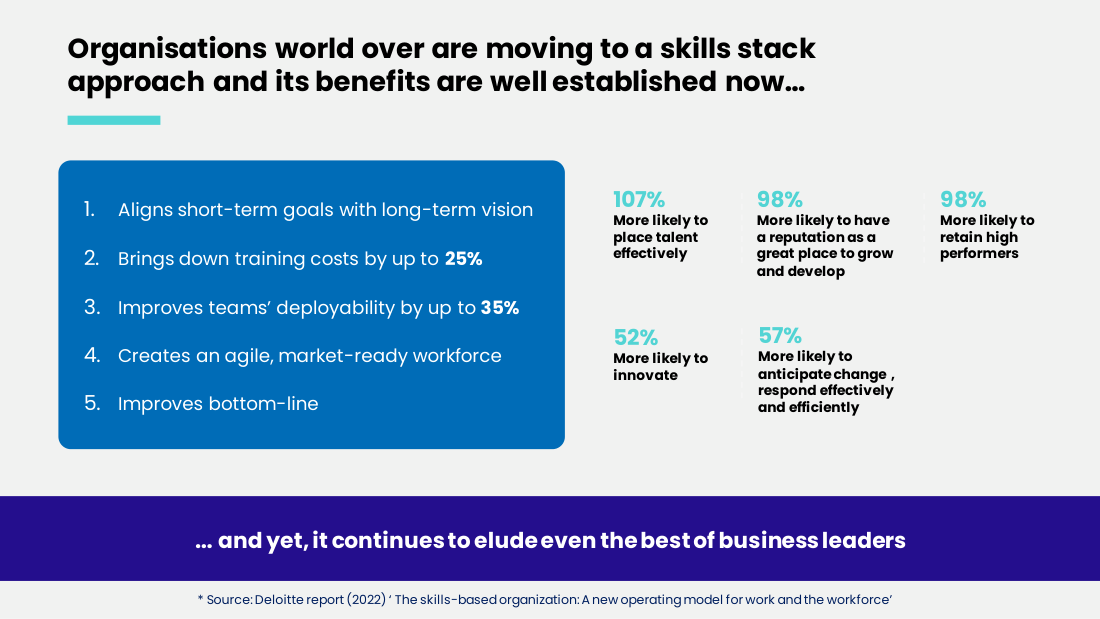 Organisations world over are moving to a skills stack approach and its benefits are well established now…

1. Aligns short-term goals with long-term vision

2. Brings down training costs by up to 25%

3. Improves teams' deployability by up to 35%

4. Creates an agile, market-ready workforce

5. Improves bottom-line

107%
More likely to place talent effectively

98%
More likely to have a reputation as a great place to grow and develop

98%
More likely to retain high performers

52%
More likely to innovate

57%
More likely to anticipate change , respond effectively and efficiently

… and yet, it continues to elude even the best of business leaders

* Source: Deloitte report (2022) ' The skills-based organization: A new operating model for work and the workforce'